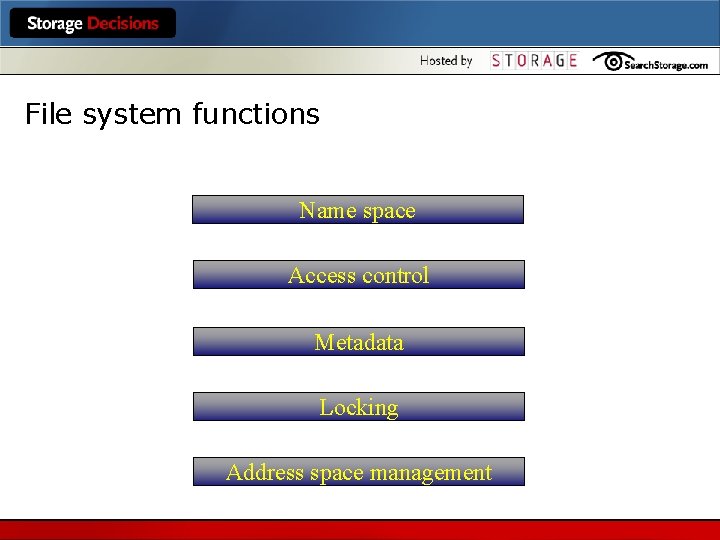 Storage Decisions

Hosted by STORAGE SearchStorage.com

File system functions

Name space

Access control

Metadata

Locking

Address space management